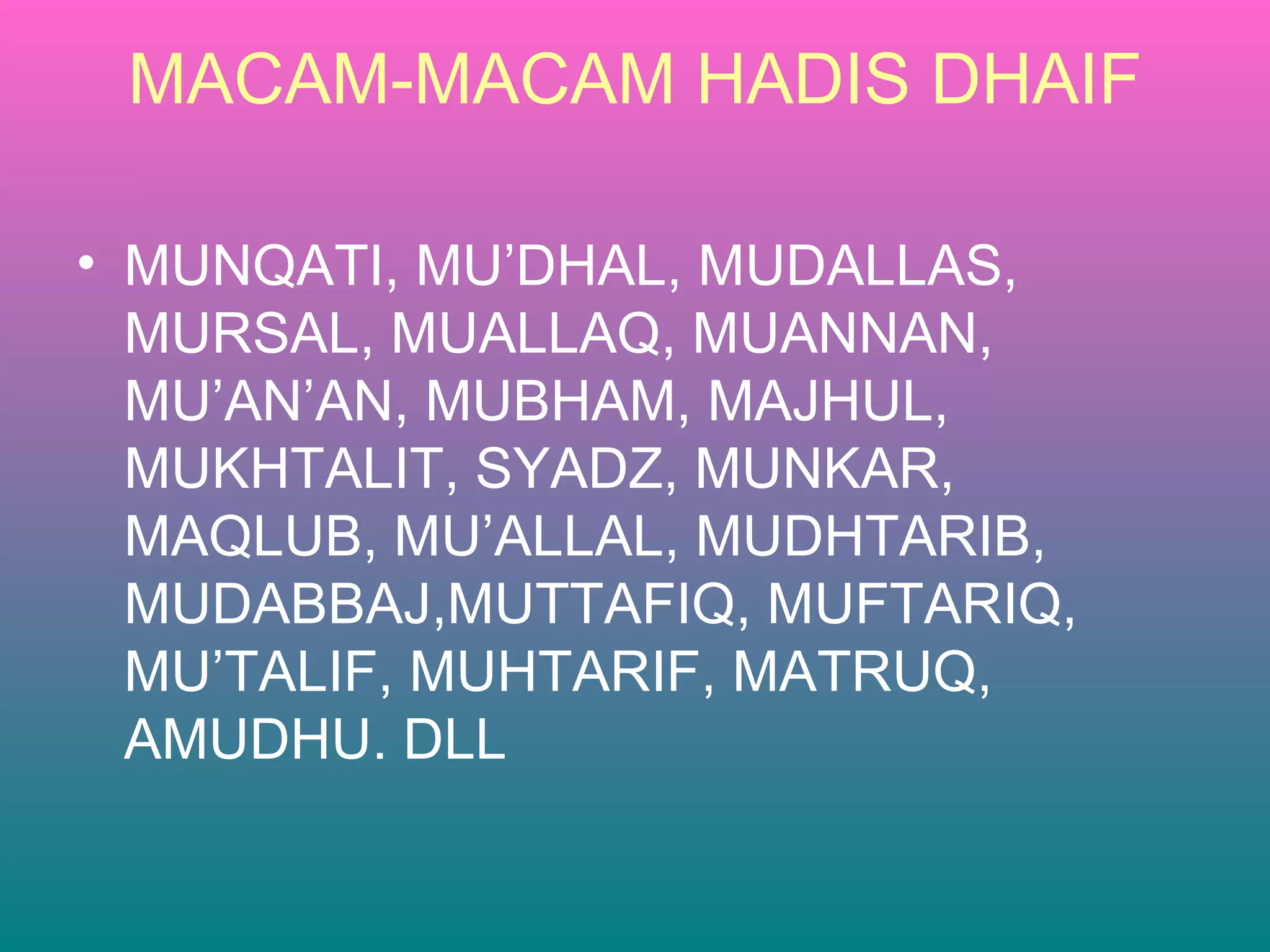 MACAM-MACAM HADIS DHAIF

• MUNQATI, MU’DHAL, MUDALLAS, MURSAL, MUALLAQ, MUANNAN, MU’AN’AN, MUBHAM, MAJHUL, MUKHTALIT, SYADZ, MUNKAR, MAQLUB, MU’ALLAL, MUDHTARIB, MUDABBAJ,MUTTAFIQ, MUFTARIQ, MU’TALIF, MUHTARIF, MATRUQ, AMUDHU. DLL